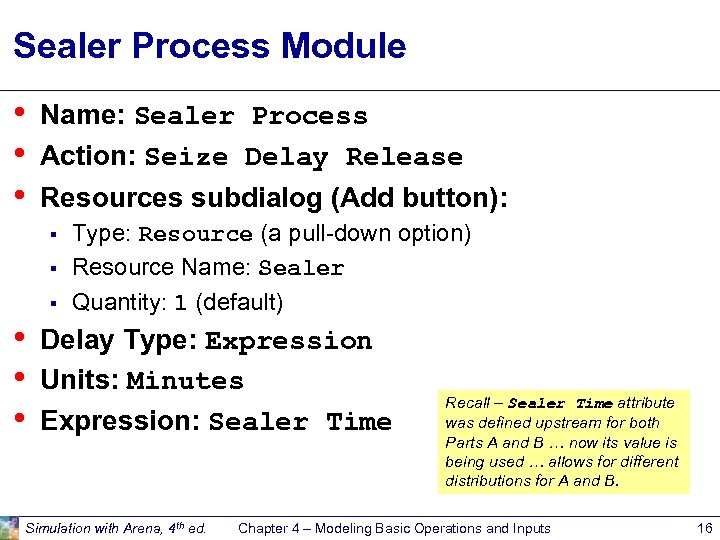 Sealer Process Module

• Name: Sealer Process
• Action: Seize Delay Release
• Resources subdialog (Add button):
  ▪ Type: Resource (a pull-down option)
  ▪ Resource Name: Sealer
  ▪ Quantity: 1 (default)
• Delay Type: Expression
• Units: Minutes
• Expression: Sealer Time

Recall – Sealer Time attribute was defined upstream for both Parts A and B … now its value is being used … allows for different distributions for A and B.

Simulation with Arena, 4$^{th}$ ed. Chapter 4 – Modeling Basic Operations and Inputs 16